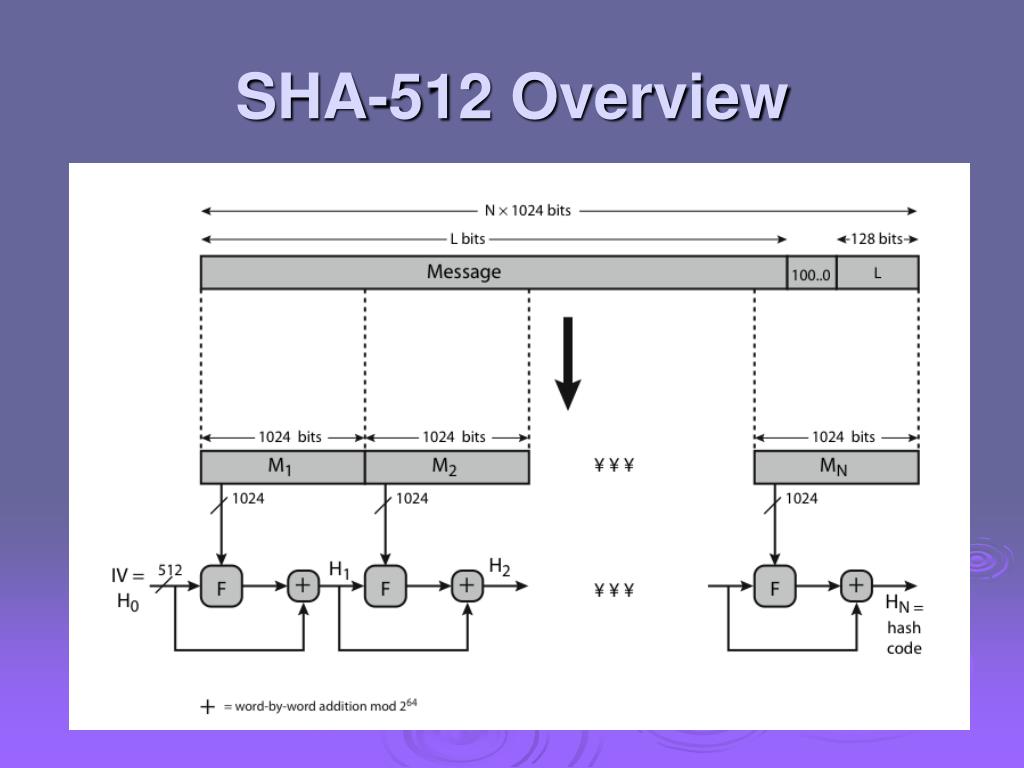 SHA-512 Overview

N × 1024 bits

L bits

128 bits

Message

100..0

L

1024 bits

1024 bits

1024 bits

$M_1$

$M_2$

¥ ¥ ¥

$M_N$

1024

1024

1024

IV = $H_0$

512

F

+

$H_1$

F

+

$H_2$

¥ ¥ ¥

F

+

$H_N$ = hash code

+ = word-by-word addition mod $2^{64}$